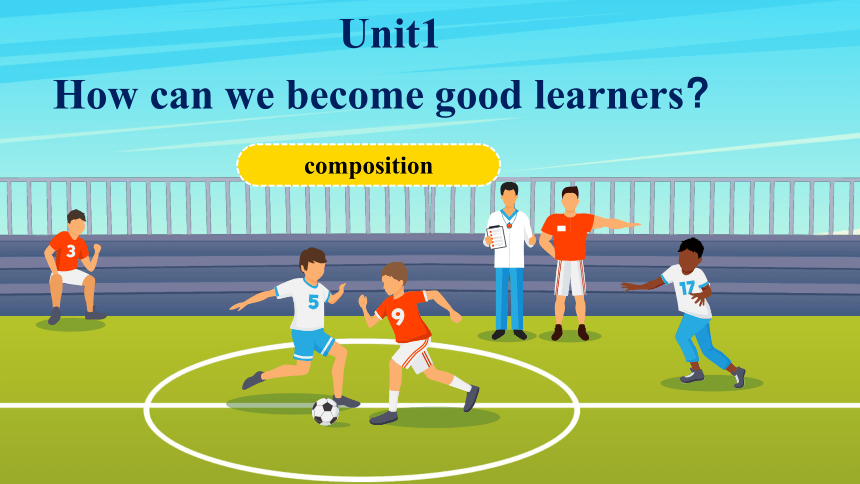 Unit1
How can we become good learners?

composition

3

5

9

17